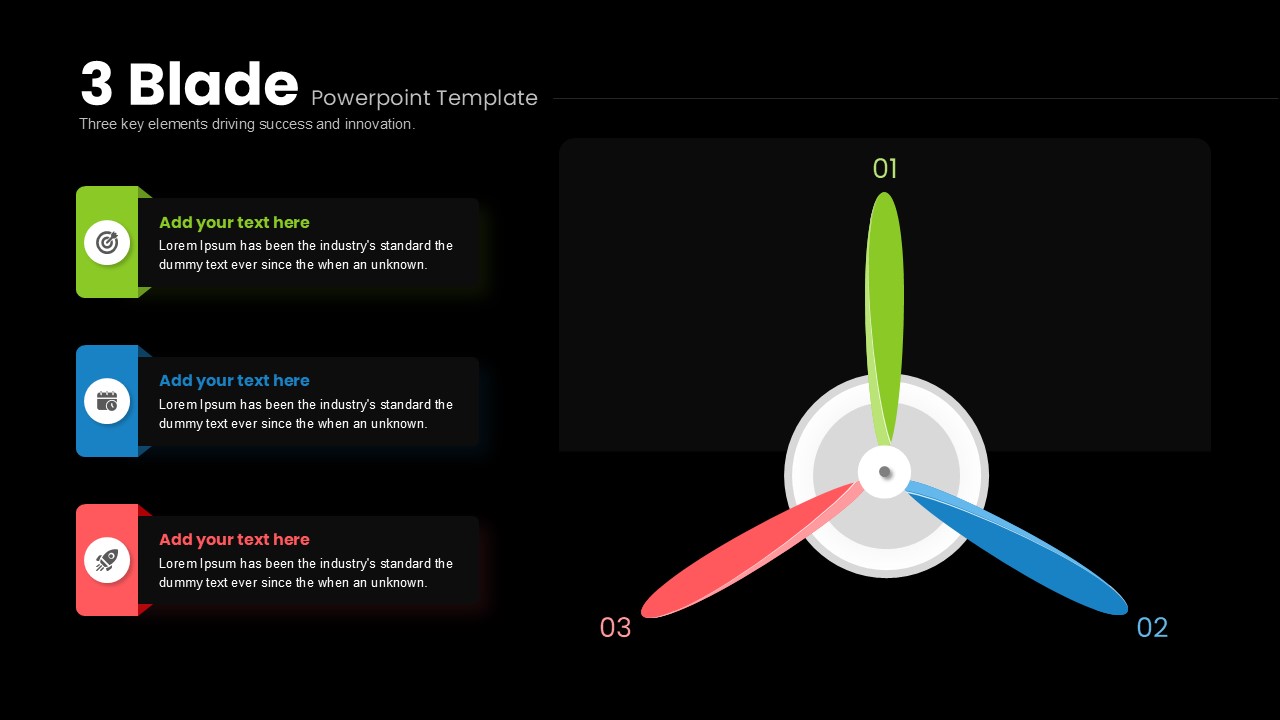 3 Blade Powerpoint Template

Three key elements driving success and innovation.

Add your text here

Lorem Ipsum has been the industry's standard the dummy text ever since the when an unknown.

Add your text here

Lorem Ipsum has been the industry's standard the dummy text ever since the when an unknown.

Add your text here

Lorem Ipsum has been the industry's standard the dummy text ever since the when an unknown.

01

03

02